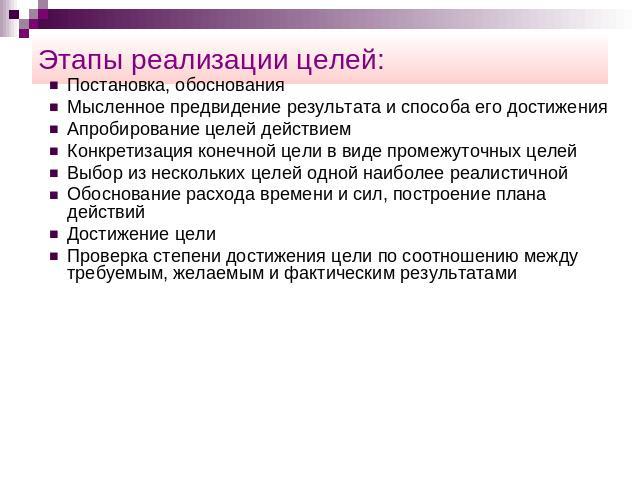 Этапы реализации целей:

- Постановка, обоснования
- Мысленное предвидение результата и способа его достижения
- Апробирование целей действием
- Конкретизация конечной цели в виде промежуточных целей
- Выбор из нескольких целей одной наиболее реалистичной
- Обоснование расхода времени и сил, построение плана действий
- Достижение цели
- Проверка степени достижения цели по соотношению между требуемым, желаемым и фактическим результатами